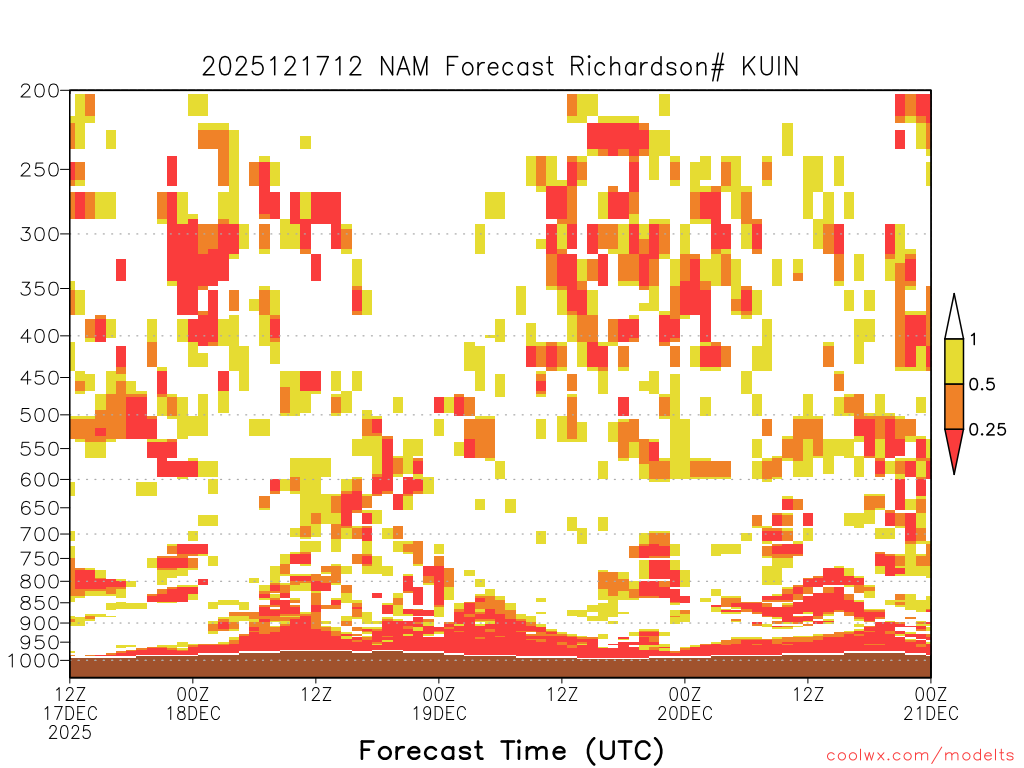 2025121712 NAM Forecast Richardson# KUIN

200
250
300
350
400
450
500
550
600
650
700
750
800
850
900
950
1000

1
0.5
0.25

12Z 17DEC 2025
00Z 18DEC
12Z
00Z 19DEC
12Z
00Z 20DEC
12Z
00Z 21DEC

Forecast Time (UTC)

coolwx.com/modelts